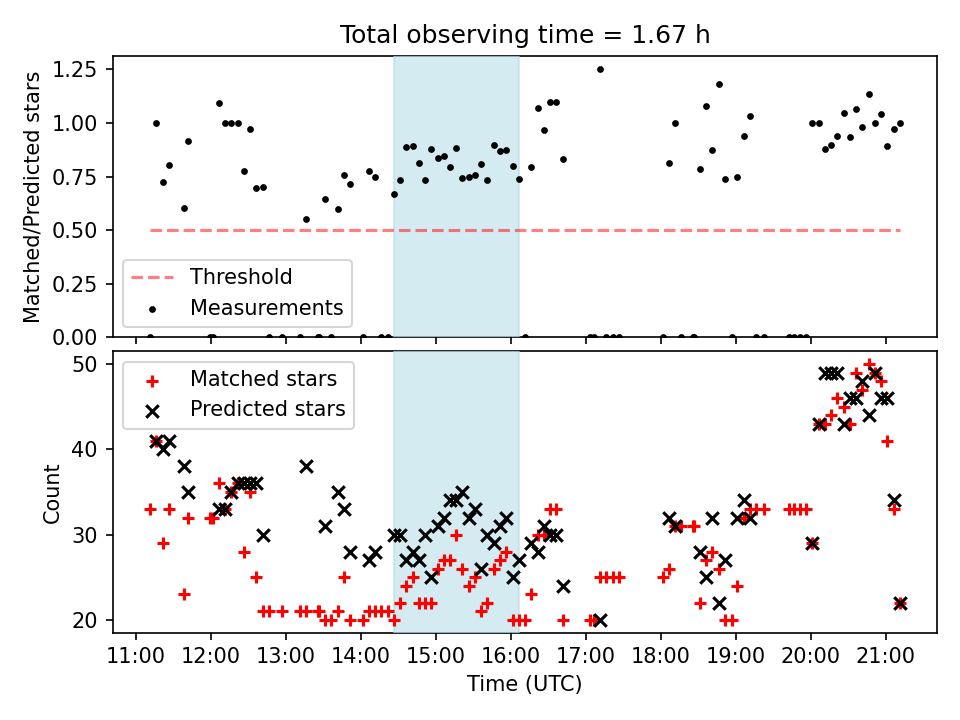 Total observing time = 1.67 h

Matched/Predicted stars

1.25
1.00
0.75
0.50
0.25
0.00

Threshold
Measurements

Count

50
40
30
20

Matched stars
Predicted stars

11:00 12:00 13:00 14:00 15:00 16:00 17:00 18:00 19:00 20:00 21:00

Time (UTC)